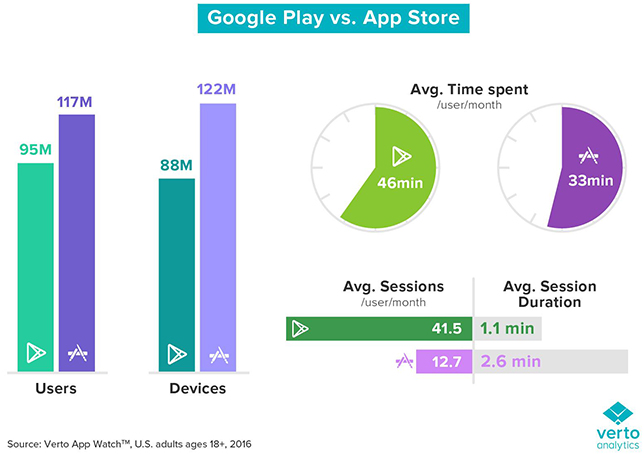 Google Play vs. App Store

95M
117M
Users

88M
122M
Devices

Avg. Time spent
/user/month

46min
33min

Avg. Sessions
/user/month

Avg. Session Duration

41.5
1.1 min

12.7
2.6 min

Source: Verto App Watch™, U.S. adults ages 18+, 2016

verto analytics